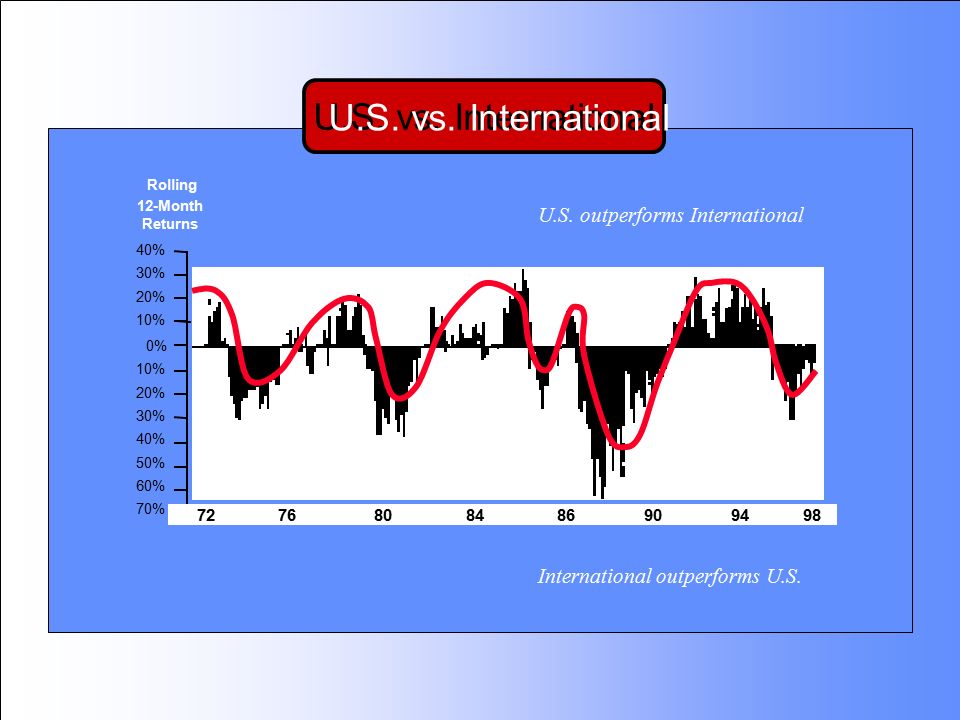 U.S. vs. International

Rolling 12-Month Returns

U.S. outperforms International

40%
30%
20%
10%
0%
10%
20%
30%
40%
50%
60%
70%

72 76 80 84 86 90 94 98

International outperforms U.S.